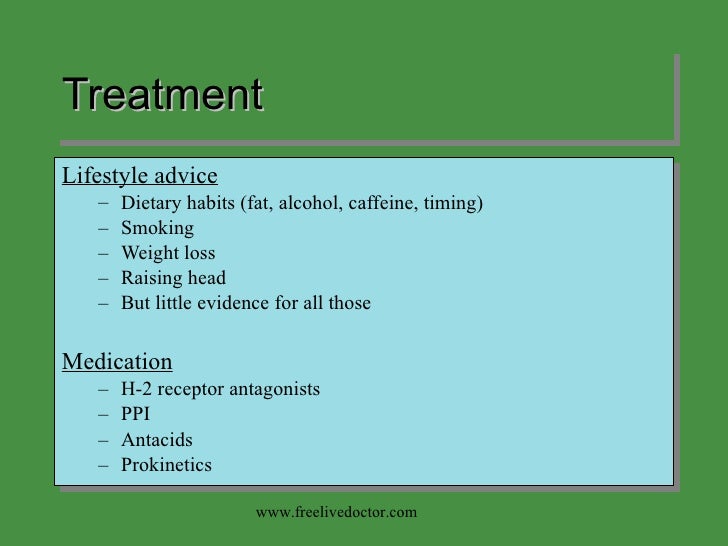 Treatment

Lifestyle advice
– Dietary habits (fat, alcohol, caffeine, timing)
– Smoking
– Weight loss
– Raising head
– But little evidence for all those

Medication
– H-2 receptor antagonists
– PPI
– Antacids
– Prokinetics

www.freelivedoctor.com